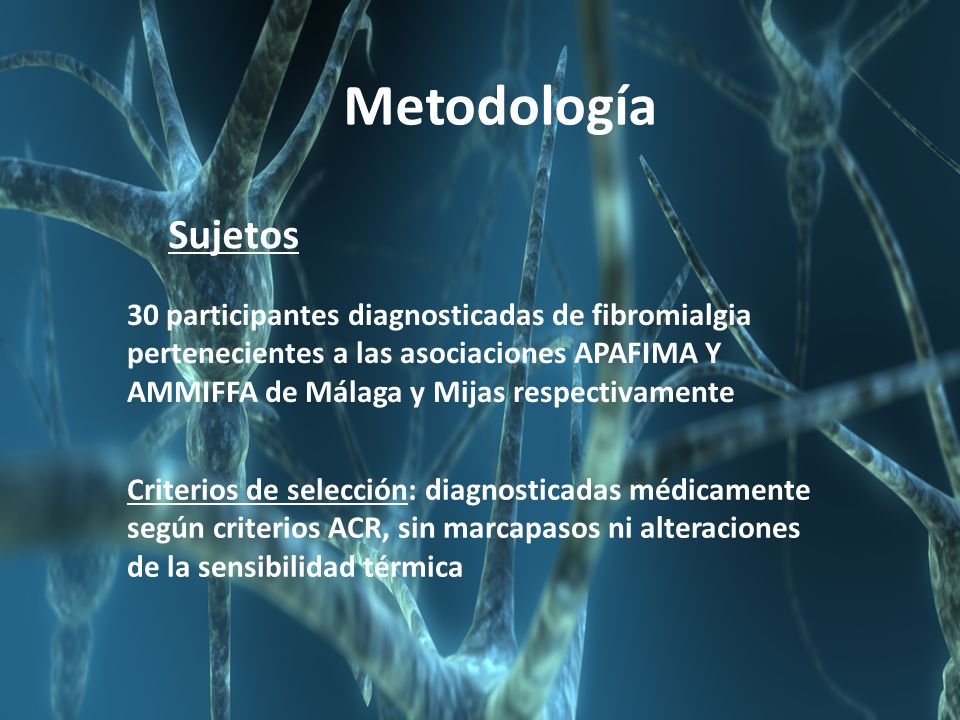 Metodología

Sujetos

30 participantes diagnosticadas de fibromialgia pertenecientes a las asociaciones APAFIMA Y AMMIFFA de Málaga y Mijas respectivamente

Criterios de selección: diagnosticadas médicamente según criterios ACR, sin marcapasos ni alteraciones de la sensibilidad térmica